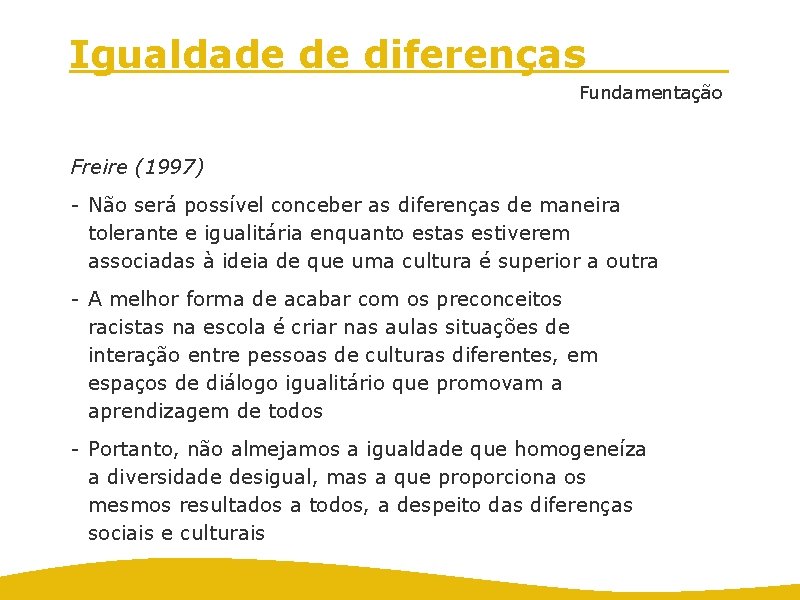 Igualdade de diferenças

Fundamentação

Freire (1997)

- Não será possível conceber as diferenças de maneira tolerante e igualitária enquanto estas estiverem associadas à ideia de que uma cultura é superior a outra

- A melhor forma de acabar com os preconceitos racistas na escola é criar nas aulas situações de interação entre pessoas de culturas diferentes, em espaços de diálogo igualitário que promovam a aprendizagem de todos

- Portanto, não almejamos a igualdade que homogeneíza a diversidade desigual, mas a que proporciona os mesmos resultados a todos, a despeito das diferenças sociais e culturais